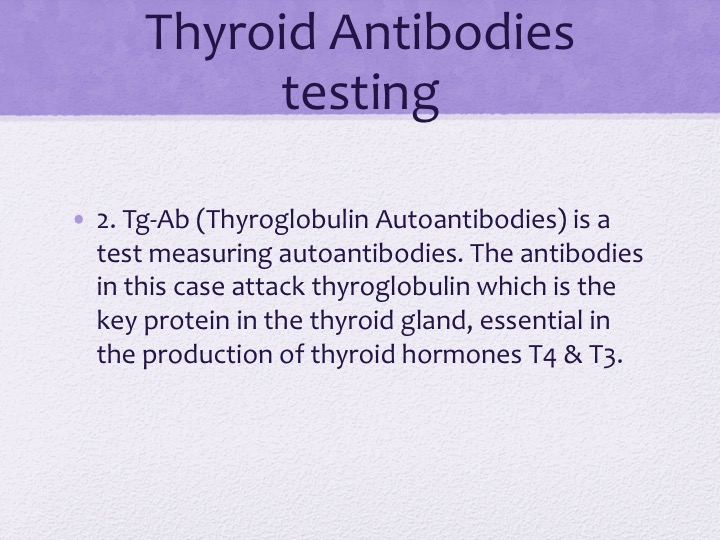 Thyroid Antibodies testing

• 2. Tg-Ab (Thyroglobulin Autoantibodies) is a test measuring autoantibodies. The antibodies in this case attack thyroglobulin which is the key protein in the thyroid gland, essential in the production of thyroid hormones T4 & T3.